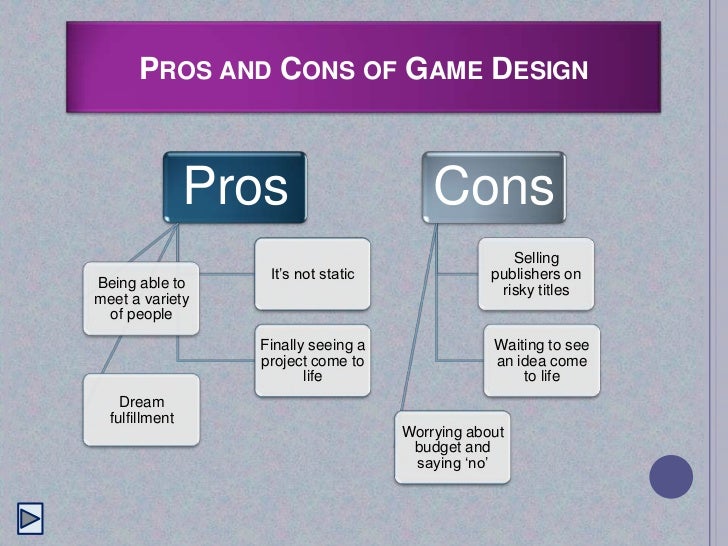 PROS AND CONS OF GAME DESIGN

Pros

Being able to meet a variety of people

It's not static

Finally seeing a project come to life

Dream fulfillment

Cons

Selling publishers on risky titles

Waiting to see an idea come to life

Worrying about budget and saying 'no'